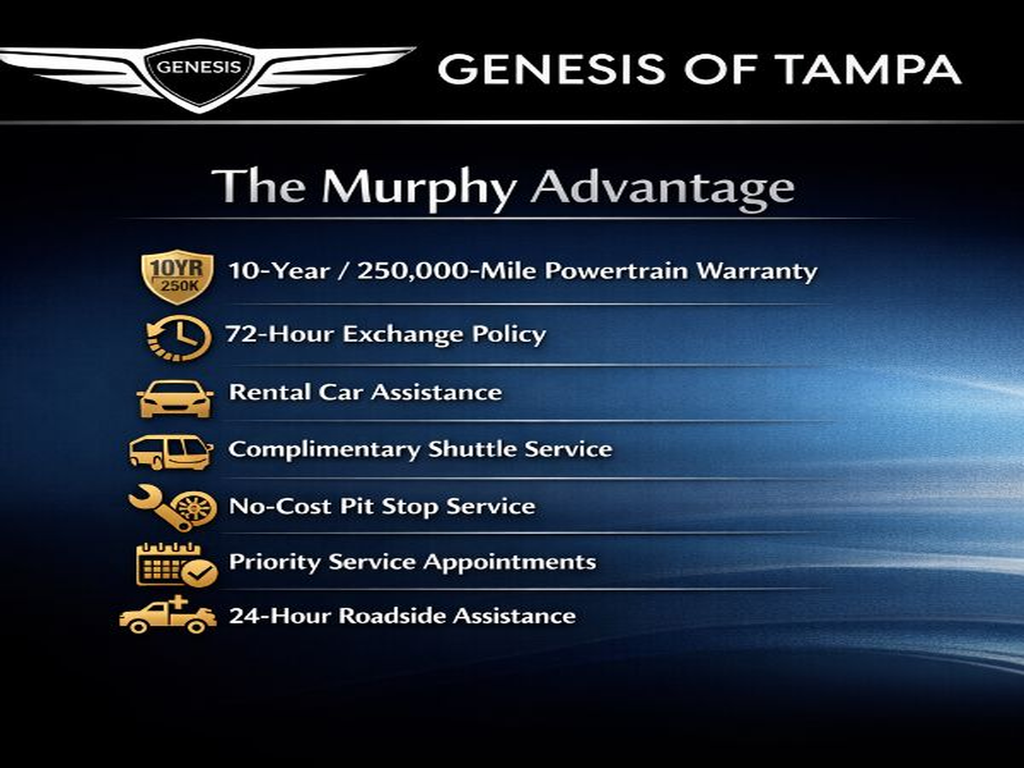 GENESIS

GENESIS OF TAMPA

The Murphy Advantage

10YR 250K

10-Year / 250,000-Mile Powertrain Warranty

72-Hour Exchange Policy

Rental Car Assistance

Complimentary Shuttle Service

No-Cost Pit Stop Service

Priority Service Appointments

24-Hour Roadside Assistance